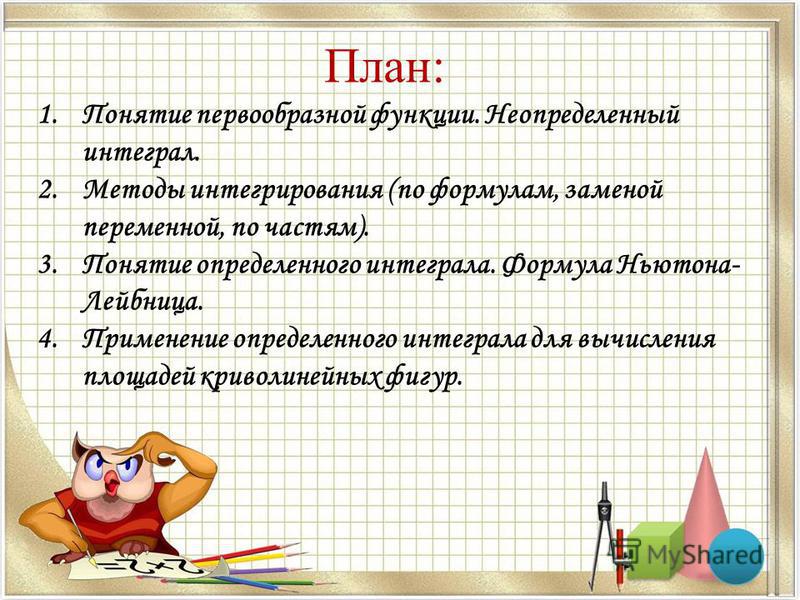 План:

1. Понятие первообразной функции. Неопределенный интеграл.
2. Методы интегрирования (по формулам, заменой переменной, по частям).
3. Понятие определенного интеграла. Формула Ньютона-Лейбница.
4. Применение определенного интеграла для вычисления площадей криволинейных фигур.

MyShared